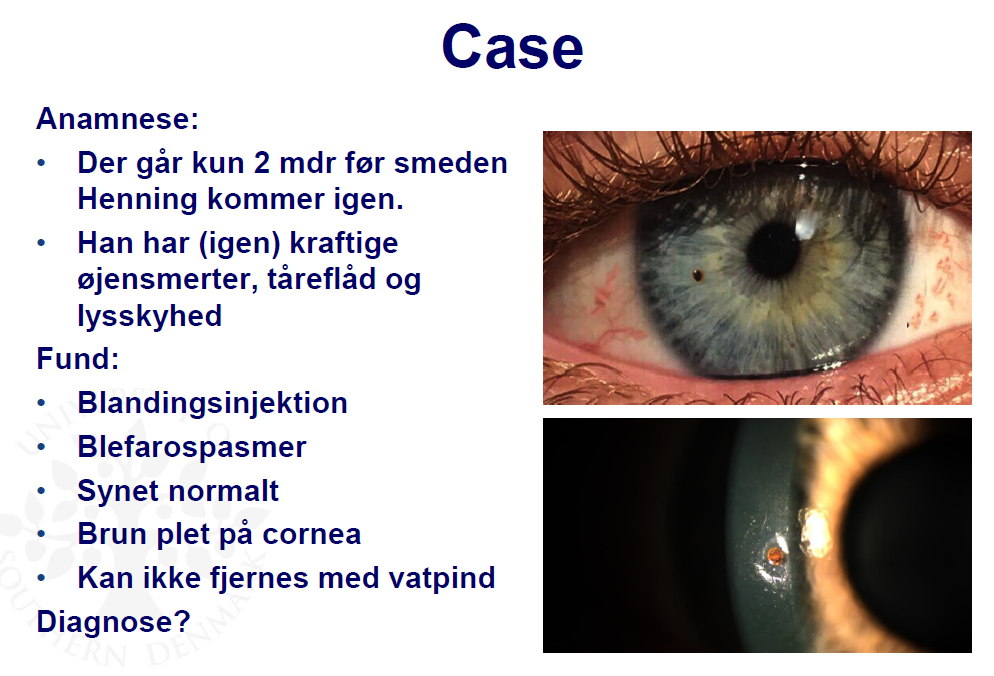 Case

Anamnese:

• Der går kun 2 mdr før smeden Henning kommer igen.

• Han har (igen) kraftige øjensmerter, tåreflåd og lysskyhed

Fund:

• Blandingsinjektion

• Blefarospasmer

• Synet normalt

• Brun plet på cornea

• Kan ikke fjernes med vatpind

Diagnose?

UNIVERSITY OF SOUTHERN DENMARK